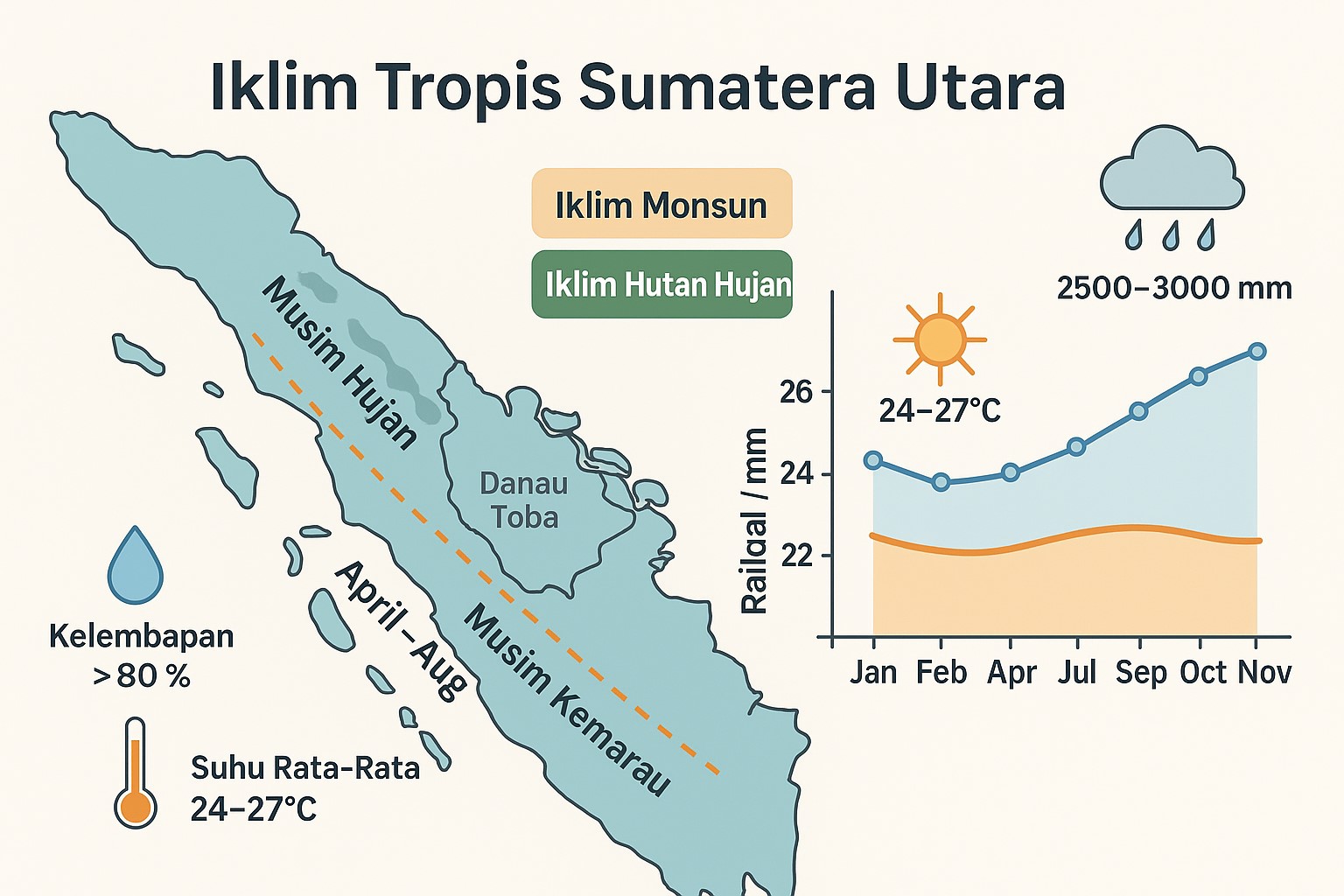 Iklim Tropis Sumatera Utara

Iklim Monsun

Iklim Hutan Hujan

2500–3000 mm

Musim Hujan

Danau Toba

April–Aug

Musim Kemarau

Kelembapan >80 %

Suhu Rata-Rata 24–27°C

24–27°C

Railaal / mm

26
24
22

Jan Feb Apr Jul Sep Oct Nov